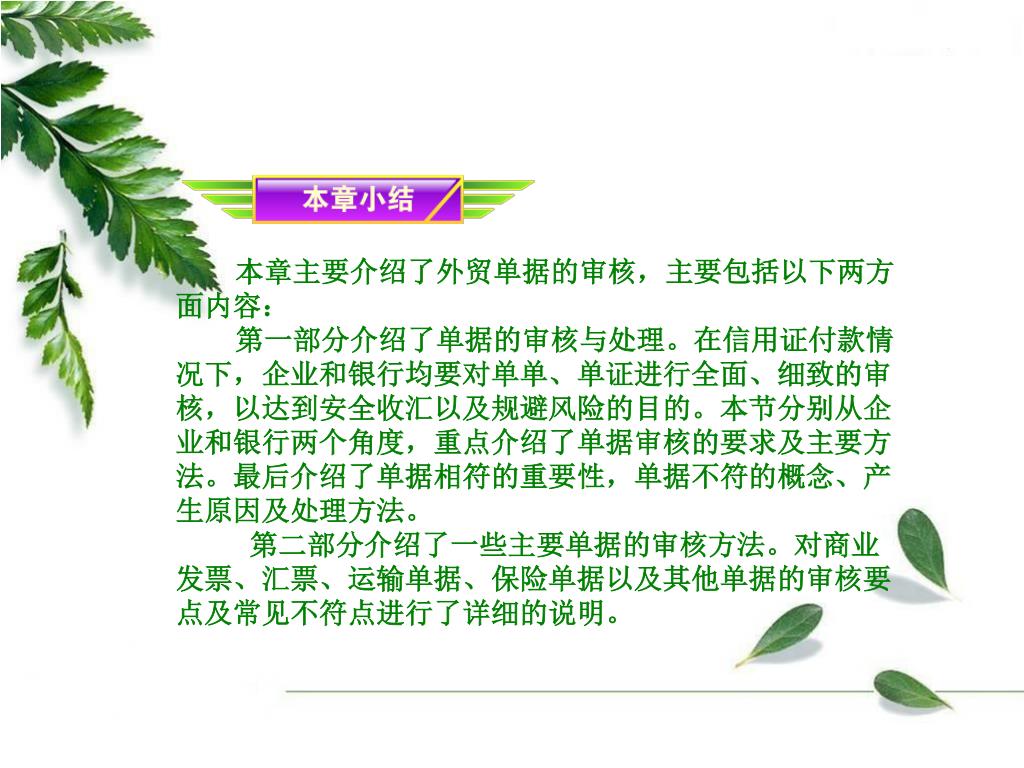 本章小结

本章主要介绍了外贸单据的审核，主要包括以下两方面内容：

第一部分介绍了单据的审核与处理。在信用证付款情况下，企业和银行均要对单单、单证进行全面、细致的审核，以达到安全收汇以及规避风险的目的。本节分别从企业和银行两个角度，重点介绍了单据审核的要求及主要方法。最后介绍了单据相符的重要性，单据不符的概念、产生原因及处理方法。

第二部分介绍了一些主要单据的审核方法。对商业发票、汇票、运输单据、保险单据以及其他单据的审核要点及常见不符点进行了详细的说明。